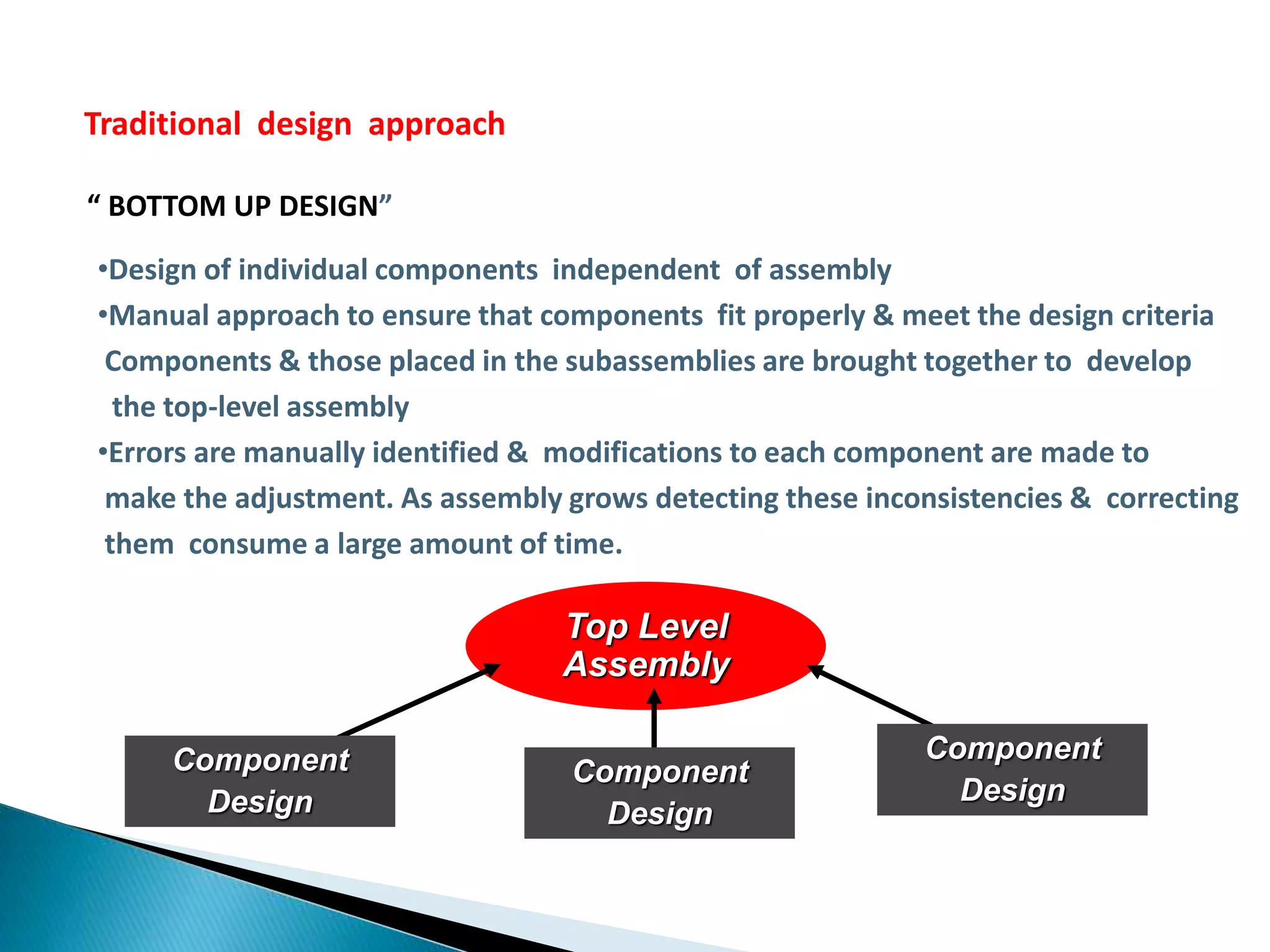 Traditional design approach

“ BOTTOM UP DESIGN”

•Design of individual components independent of assembly

•Manual approach to ensure that components fit properly & meet the design criteria Components & those placed in the subassemblies are brought together to develop the top-level assembly

•Errors are manually identified & modifications to each component are made to make the adjustment. As assembly grows detecting these inconsistencies & correcting them consume a large amount of time.

Top Level Assembly

Component Design

Component Design

Component Design